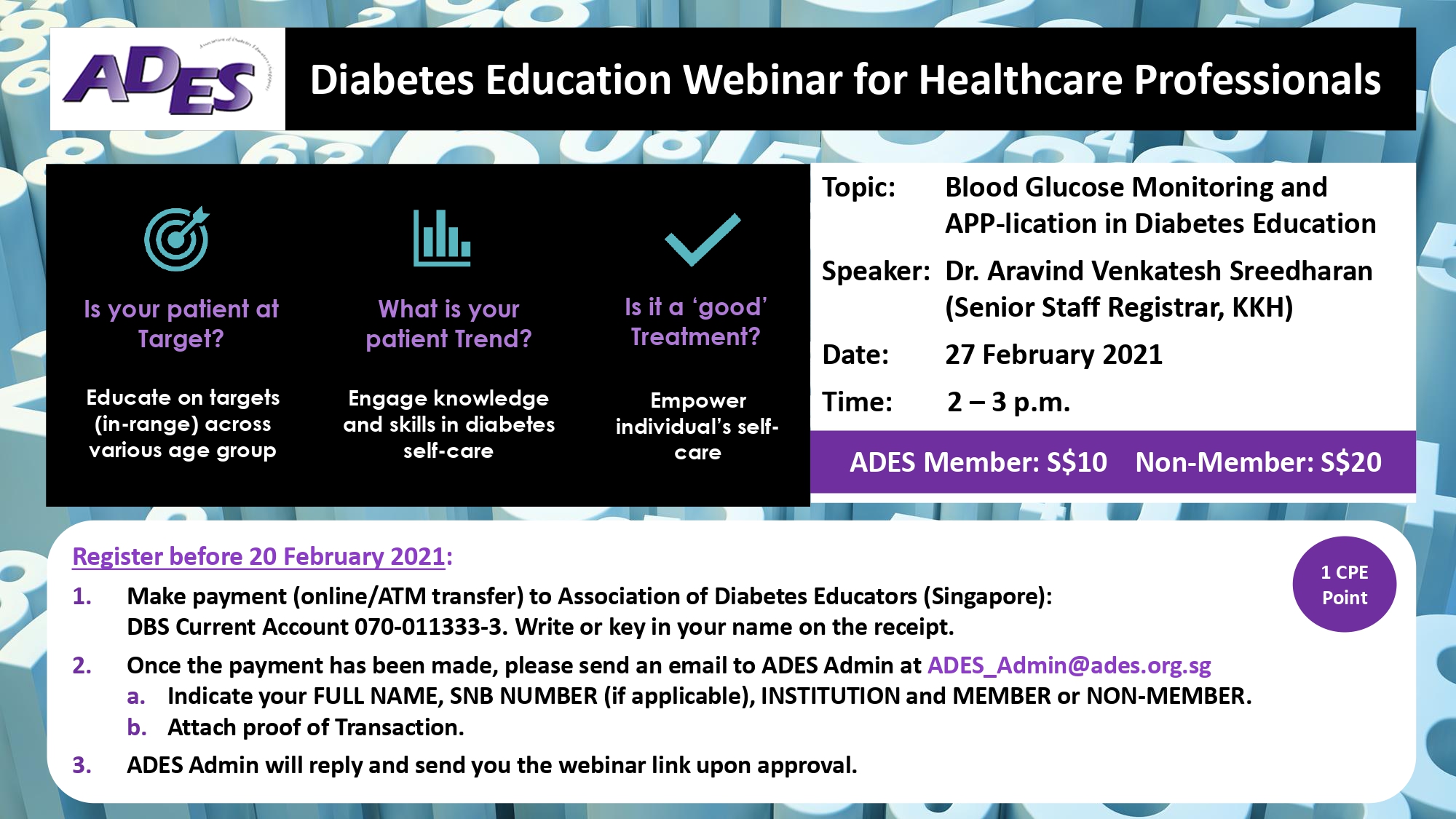 ADES

Diabetes Education Webinar for Healthcare Professionals

Is your patient at Target?

Educate on targets (in-range) across various age group

What is your patient Trend?

Engage knowledge and skills in diabetes self-care

Is it a 'good' Treatment?

Empower individual's self-care

Topic: Blood Glucose Monitoring and APP-lication in Diabetes Education

Speaker: Dr. Aravind Venkatesh Sreedharan (Senior Staff Registrar, KKH)

Date: 27 February 2021

Time: 2 – 3 p.m.

ADES Member: S$10 Non-Member: S$20

Register before 20 February 2021:

1 CPE Point

1. Make payment (online/ATM transfer) to Association of Diabetes Educators (Singapore): DBS Current Account 070-011333-3. Write or key in your name on the receipt.

2. Once the payment has been made, please send an email to ADES Admin at ADES_Admin@ades.org.sg
a. Indicate your FULL NAME, SNB NUMBER (if applicable), INSTITUTION and MEMBER or NON-MEMBER.
b. Attach proof of Transaction.

3. ADES Admin will reply and send you the webinar link upon approval.